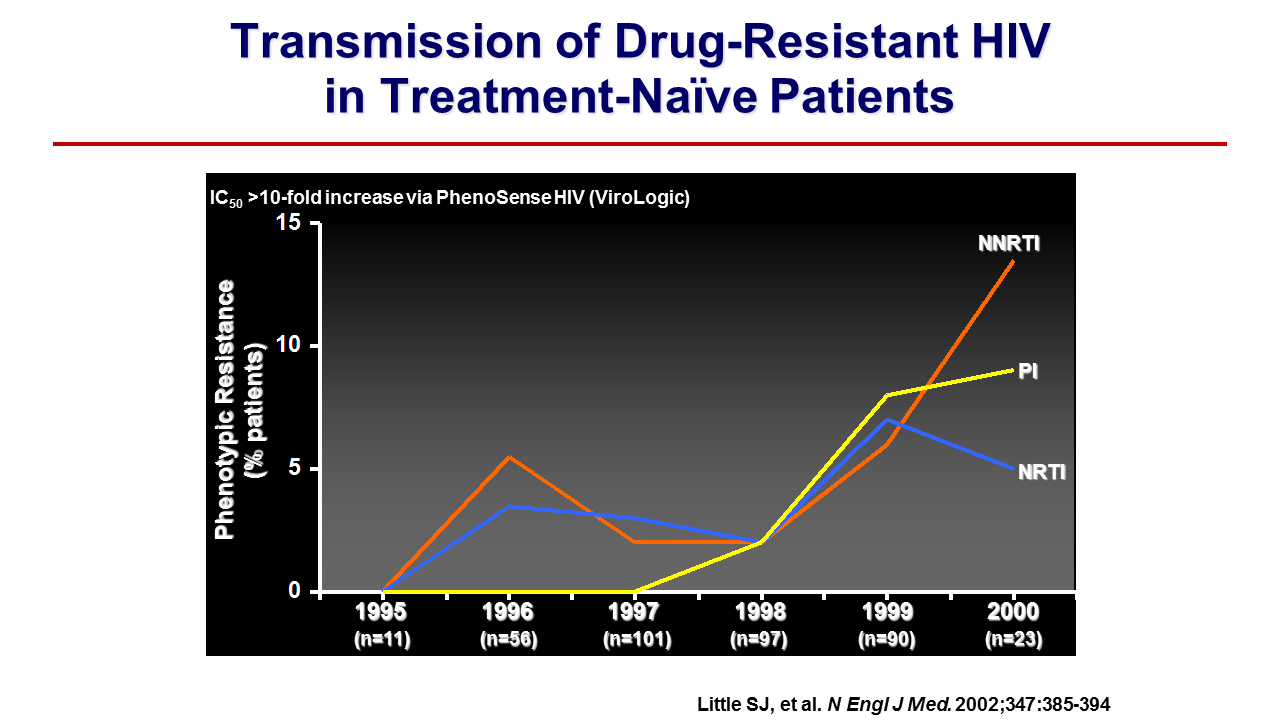 Transmission of Drug-Resistant HIV in Treatment-Naïve Patients

$IC_{50}$ >10-fold increase via PhenoSense HIV (ViroLogic)

Phenotypic Resistance (% patients)

15
10
5
0

NNRTI
PI
NRTI

1995 (n=11)
1996 (n=56)
1997 (n=101)
1998 (n=97)
1999 (n=90)
2000 (n=23)

Little SJ, et al. N Engl J Med. 2002;347:385-394